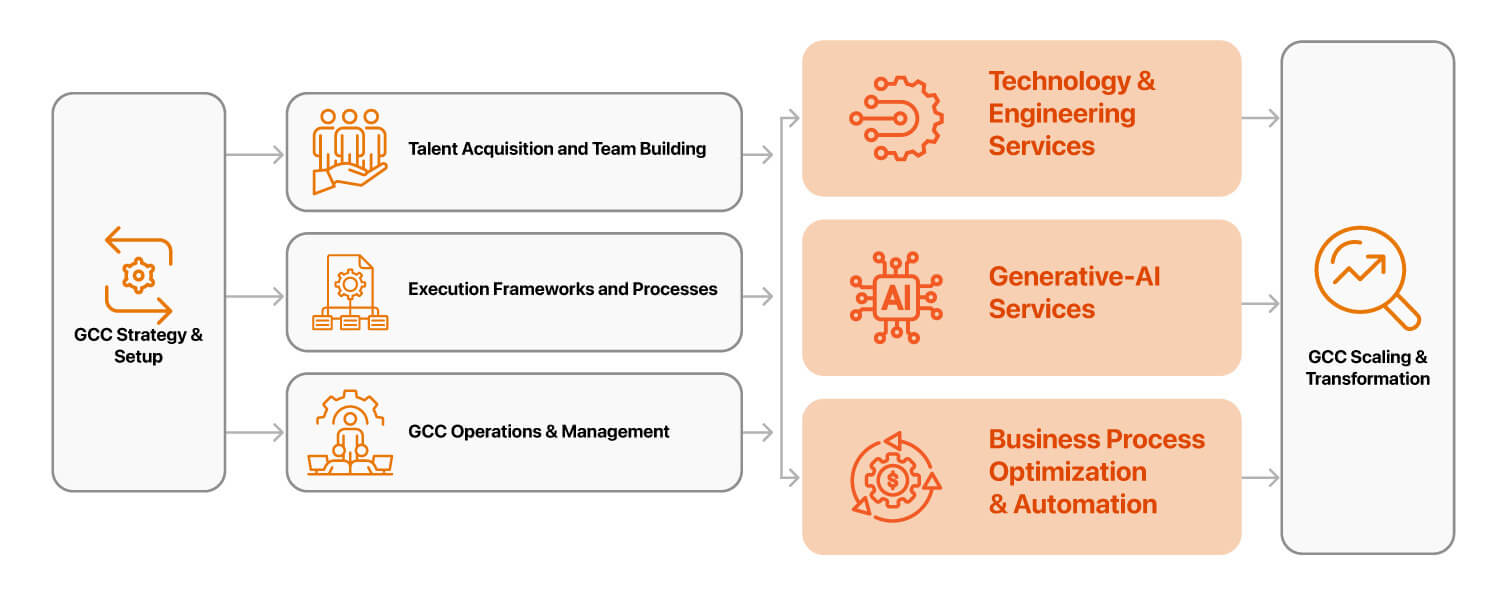 GCC Strategy & Setup

Talent Acquisition and Team Building

Execution Frameworks and Processes

GCC Operations & Management

Technology & Engineering Services

AI

Generative-AI Services

Business Process Optimization & Automation

GCC Scaling & Transformation